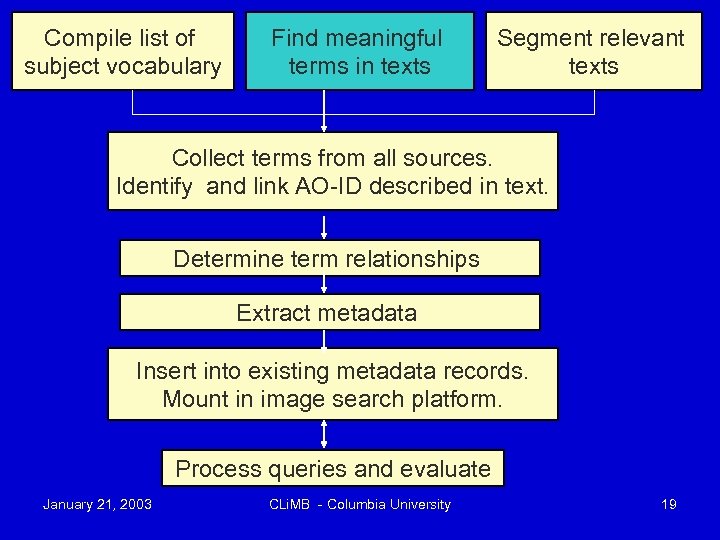 Compile list of subject vocabulary

Find meaningful terms in texts

Segment relevant texts

Collect terms from all sources. Identify and link AO-ID described in text.

Determine term relationships

Extract metadata

Insert into existing metadata records. Mount in image search platform.

Process queries and evaluate

January 21, 2003

CLiMB - Columbia University

19